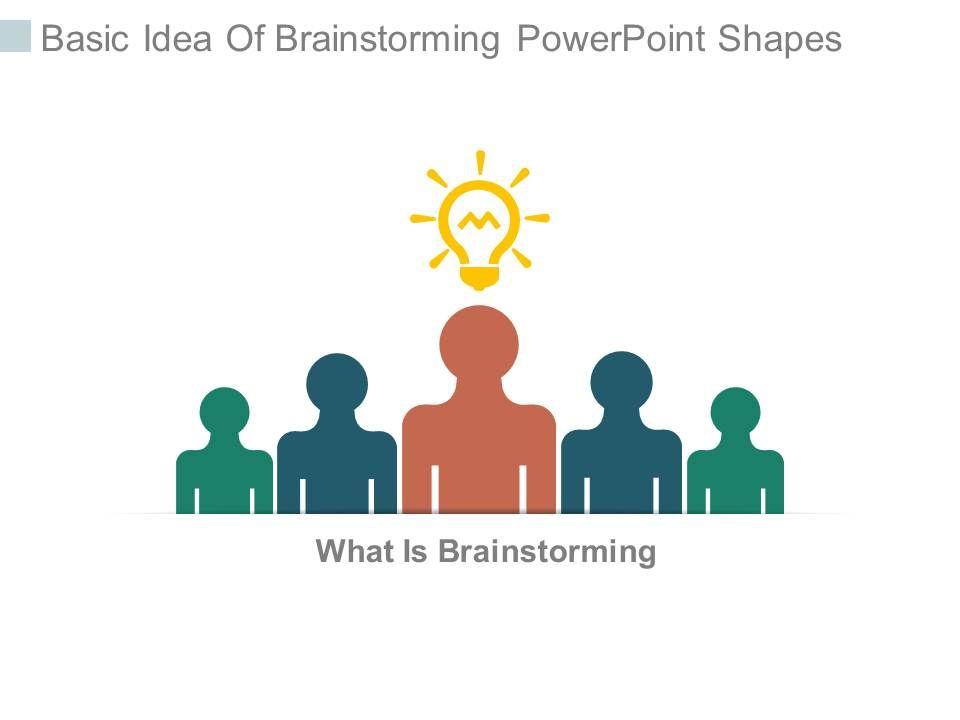 Basic Idea Of Brainstorming PowerPoint Shapes

What Is Brainstorming